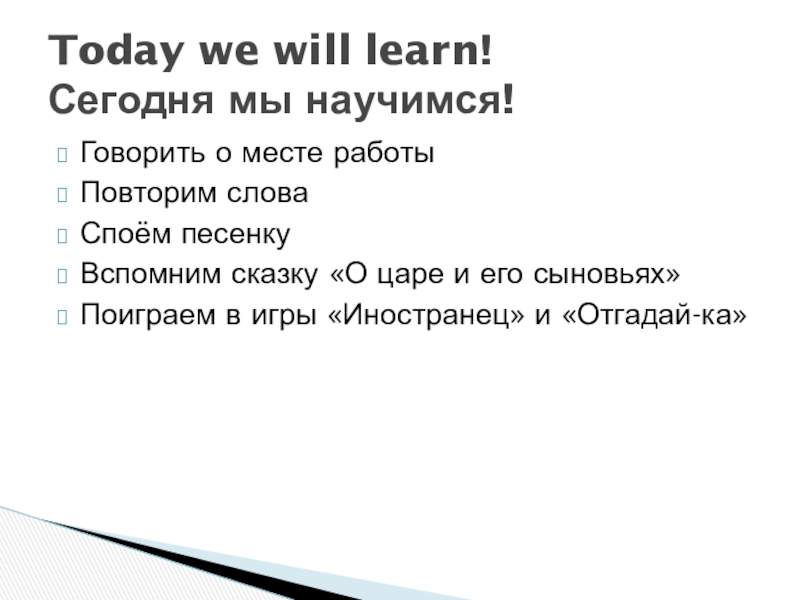 Today we will learn!
Сегодня мы научимся!

Говорить о месте работы
Повторим слова
Споём песенку
Вспомним сказку «О царе и его сыновьях»
Поиграем в игры «Иностранец» и «Отгадай-ка»